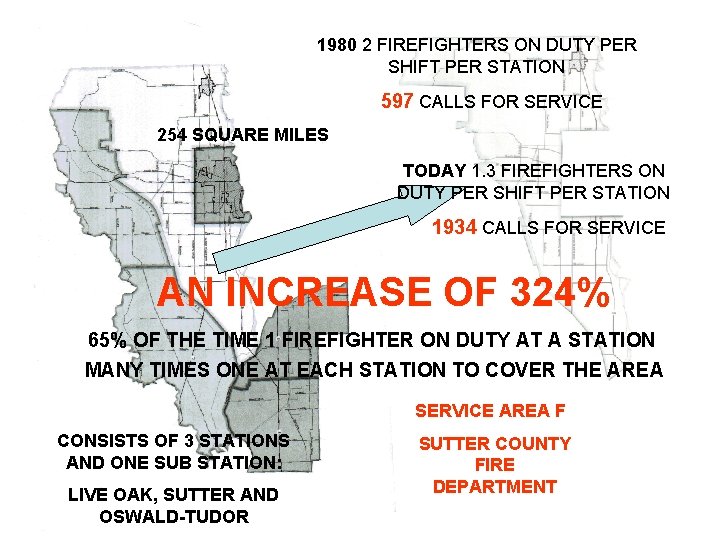 1980 2 FIREFIGHTERS ON DUTY PER SHIFT PER STATION

597 CALLS FOR SERVICE

254 SQUARE MILES

TODAY 1.3 FIREFIGHTERS ON DUTY PER SHIFT PER STATION

1934 CALLS FOR SERVICE

AN INCREASE OF 324%

65% OF THE TIME 1 FIREFIGHTER ON DUTY AT A STATION

MANY TIMES ONE AT EACH STATION TO COVER THE AREA

SERVICE AREA F

SUTTER COUNTY FIRE DEPARTMENT

CONSISTS OF 3 STATIONS AND ONE SUB STATION:

LIVE OAK, SUTTER AND OSWALD-TUDOR